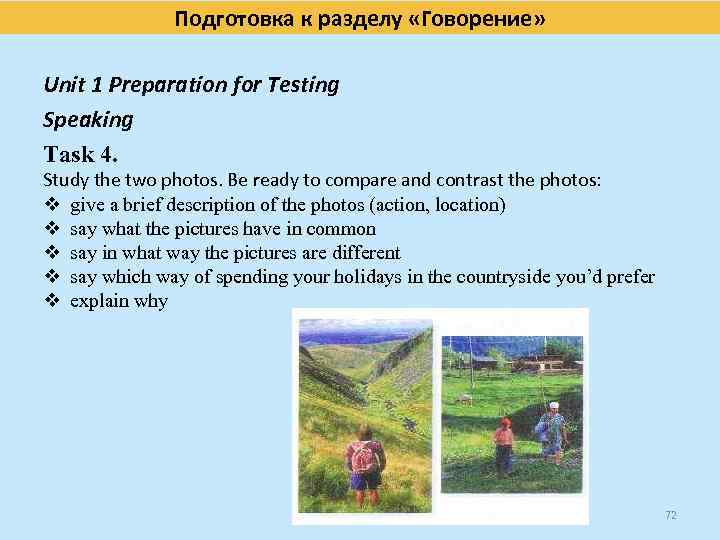 Подготовка к разделу «Говорение»

Unit 1 Preparation for Testing

Speaking

Task 4.

Study the two photos. Be ready to compare and contrast the photos:
❖ give a brief description of the photos (action, location)
❖ say what the pictures have in common
❖ say in what way the pictures are different
❖ say which way of spending your holidays in the countryside you'd prefer
❖ explain why

72